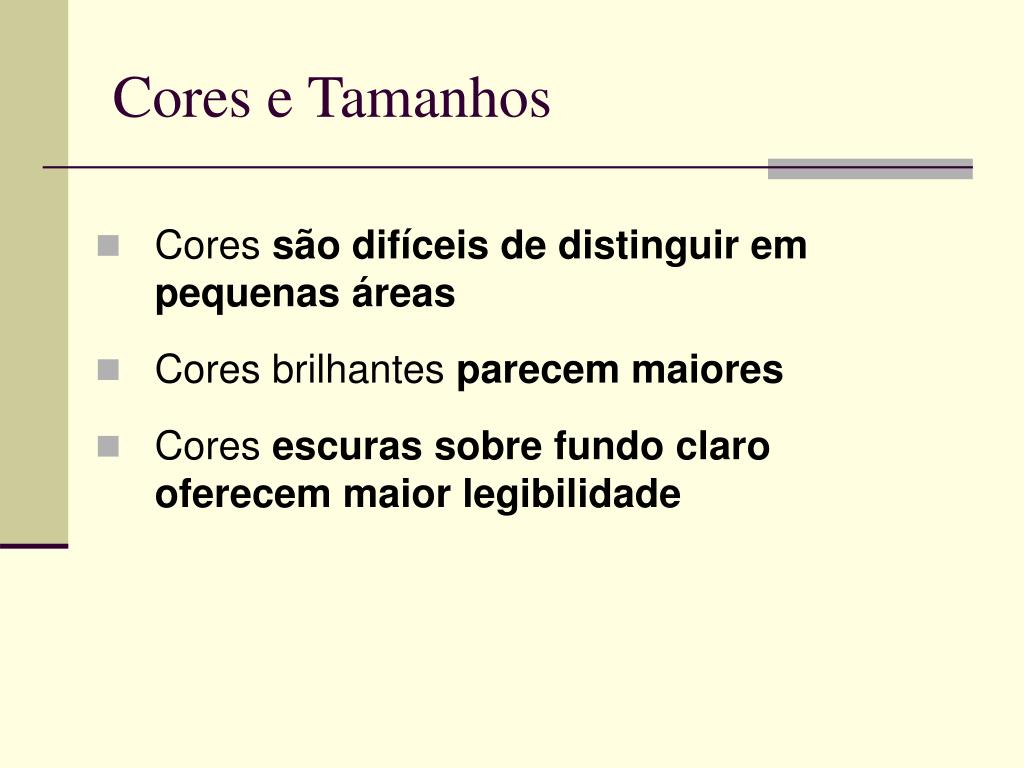 Cores e Tamanhos

- Cores são difíceis de distinguir em pequenas áreas
- Cores brilhantes parecem maiores
- Cores escuras sobre fundo claro oferecem maior legibilidade